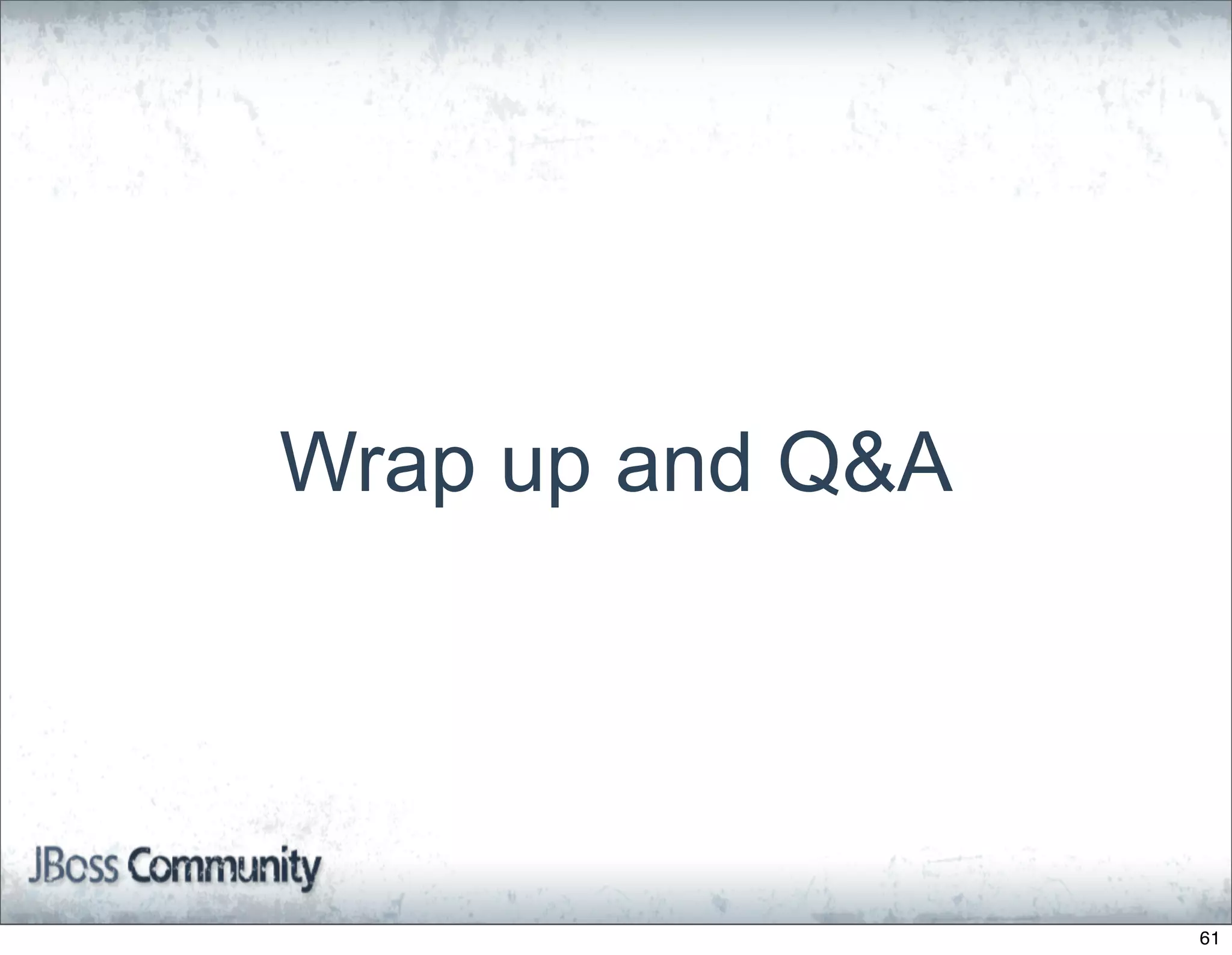 Wrap up and Q&A

JBoss Community

61